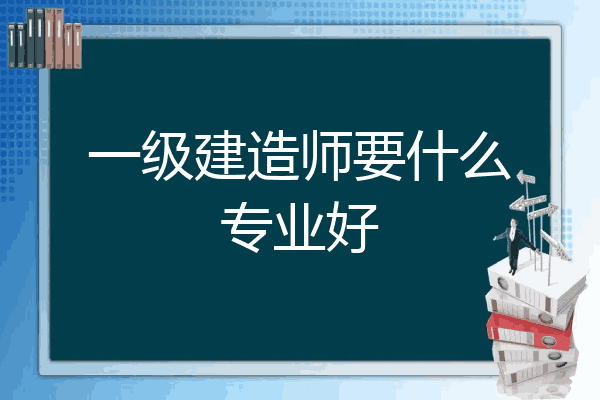 一级建造师要什么专业好